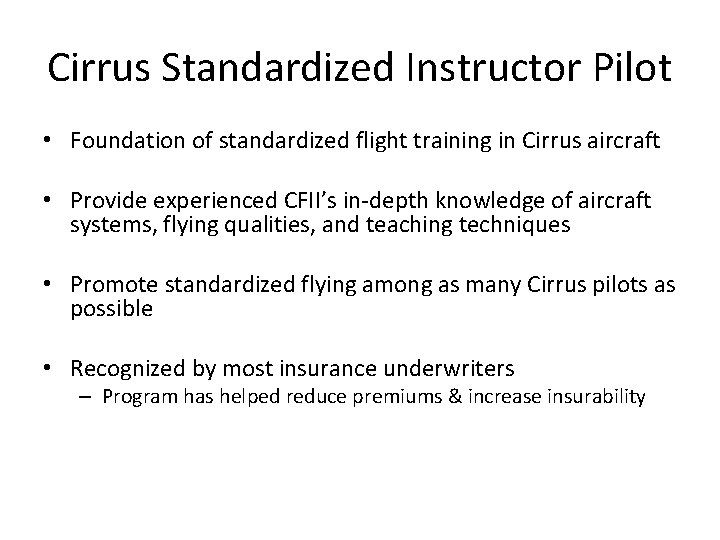 Cirrus Standardized Instructor Pilot

• Foundation of standardized flight training in Cirrus aircraft

• Provide experienced CFII's in-depth knowledge of aircraft systems, flying qualities, and teaching techniques

• Promote standardized flying among as many Cirrus pilots as possible

• Recognized by most insurance underwriters
– Program has helped reduce premiums & increase insurability